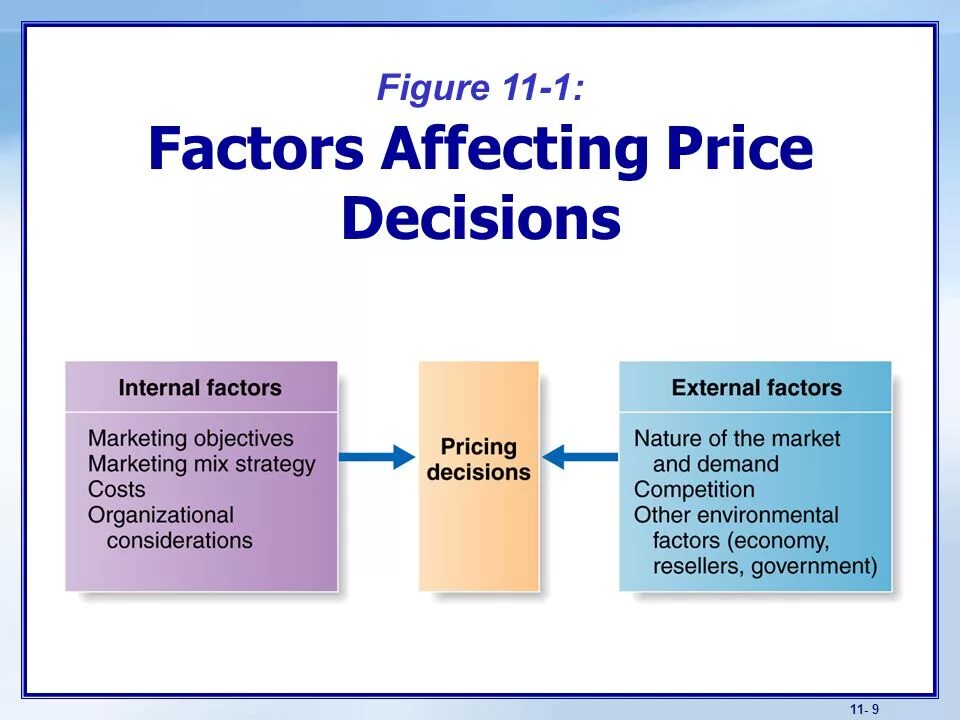 Figure 11-1:
Factors Affecting Price Decisions

Internal factors

Marketing objectives
Marketing mix strategy
Costs
Organizational considerations

Pricing decisions

External factors

Nature of the market and demand
Competition
Other environmental factors (economy, resellers, government)

11- 9